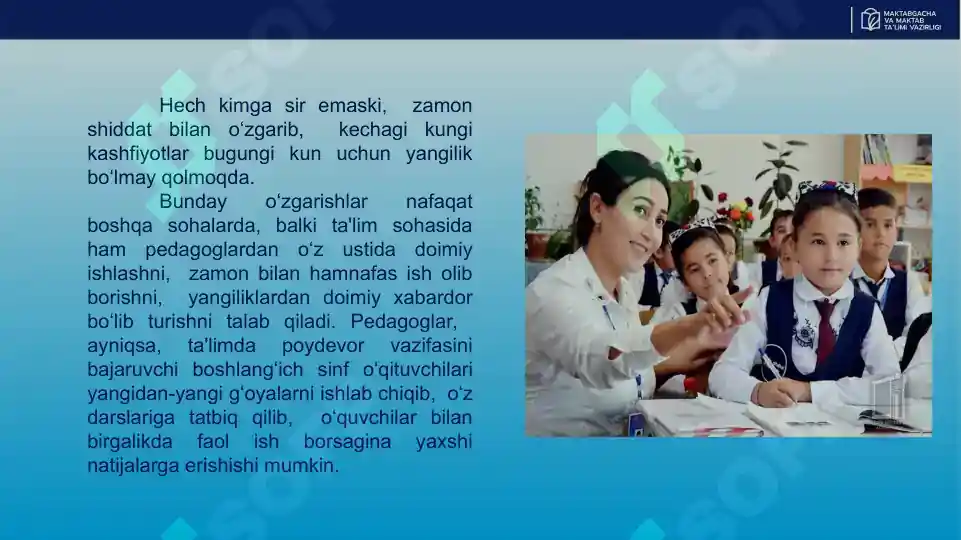 MAKTABGACHA VA MAKTAB TA'LIMI VAZIRLIGI

Hech kimga sir emaski, zamon shiddat bilan o'zgarib, kechagi kungi kashfiyotlar bugungi kun uchun yangilik bo'lmay qolmoqda.

Bunday o'zgarishlar nafaqat boshqa sohalarda, balki ta'lim sohasida ham pedagoglardan o'z ustida doimiy ishlashni, zamon bilan hamnafas ish olib borishni, yangiliklardan doimiy xabardor bo'lib turishni talab qiladi. Pedagoglar, ayniqsa, ta'limda poydevor vazifasini bajaruvchi boshlang'ich sinf o'qituvchilari yangidan-yangi g'oyalarni ishlab chiqib, o'z darslariga tatbiq qilib, o'quvchilar bilan birgalikda faol ish borsagina yaxshi natijalarga erishishi mumkin.